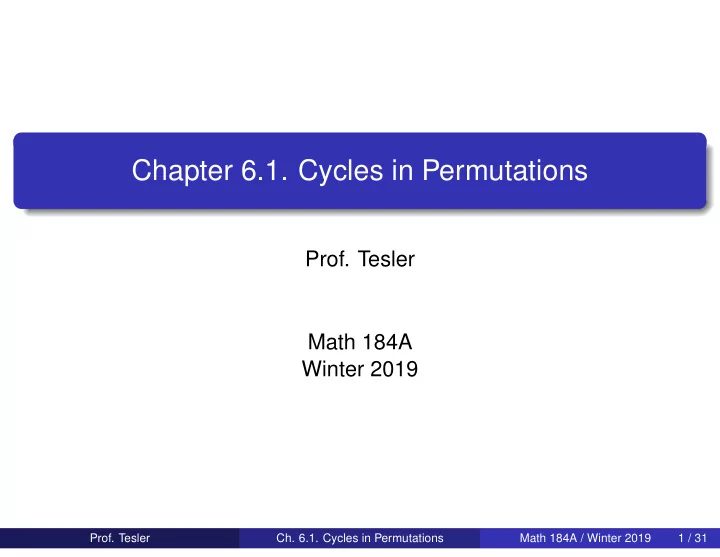 Chapter 6.1. Cycles in Permutations

Prof. Tesler

Math 184A
Winter 2019

Prof. Tesler Ch. 6.1. Cycles in Permutations Math 184A / Winter 2019 1 / 31